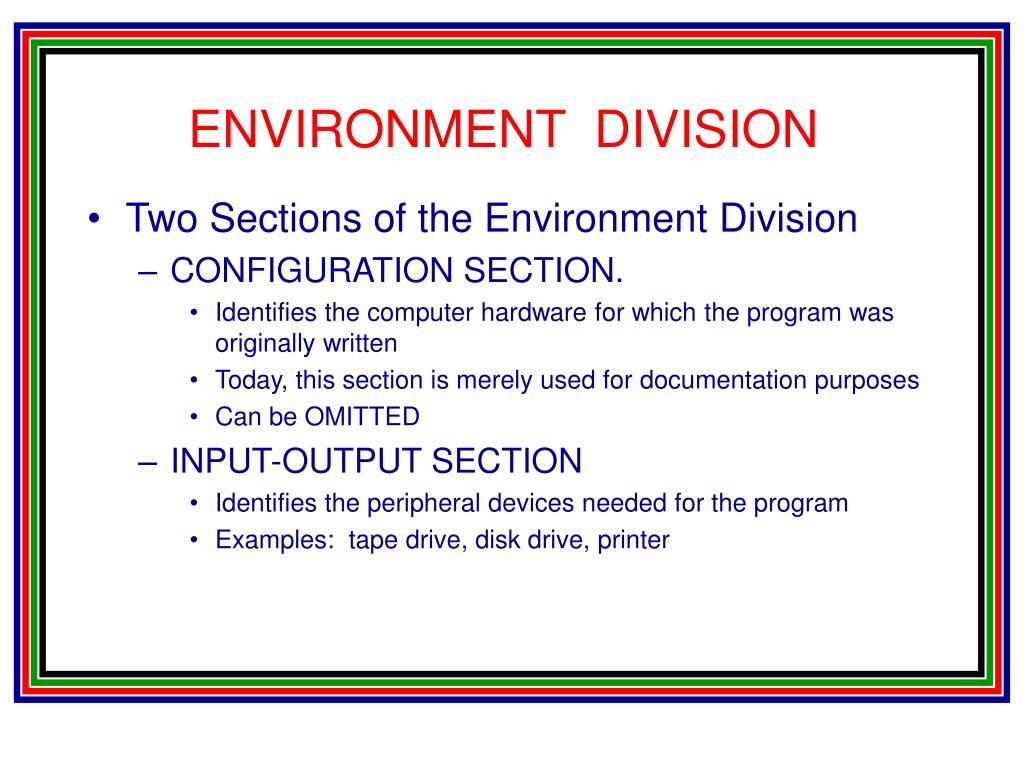 ENVIRONMENT DIVISION

• Two Sections of the Environment Division
– CONFIGURATION SECTION.
• Identifies the computer hardware for which the program was originally written
• Today, this section is merely used for documentation purposes
• Can be OMITTED
– INPUT-OUTPUT SECTION
• Identifies the peripheral devices needed for the program
• Examples: tape drive, disk drive, printer